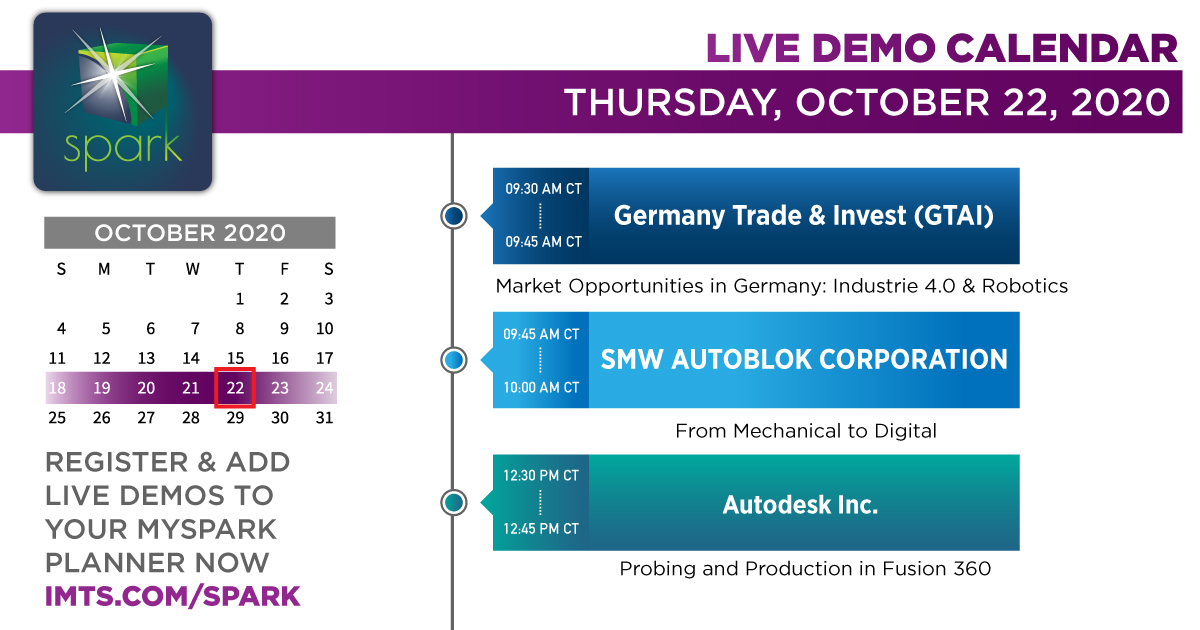 spark

LIVE DEMO CALENDAR

THURSDAY, OCTOBER 22, 2020

OCTOBER 2020

| S | M | T | W | T | F | S |
|---|---|---|---|---|---|---|
| | | | | 1 | 2 | 3 |
| 4 | 5 | 6 | 7 | 8 | 9 | 10 |
| 11 | 12 | 13 | 14 | 15 | 16 | 17 |
| 18 | 19 | 20 | 21 | 22 | 23 | 24 |
| 25 | 26 | 27 | 28 | 29 | 30 | 31 |

REGISTER & ADD LIVE DEMOS TO YOUR MYSPARK PLANNER NOW

IMTS.COM/SPARK

09:30 AM CT
09:45 AM CT

Germany Trade & Invest (GTAI)

Market Opportunities in Germany: Industrie 4.0 & Robotics

09:45 AM CT
10:00 AM CT

SMW AUTOBLOK CORPORATION

From Mechanical to Digital

12:30 PM CT
12:45 PM CT

Autodesk Inc.

Probing and Production in Fusion 360